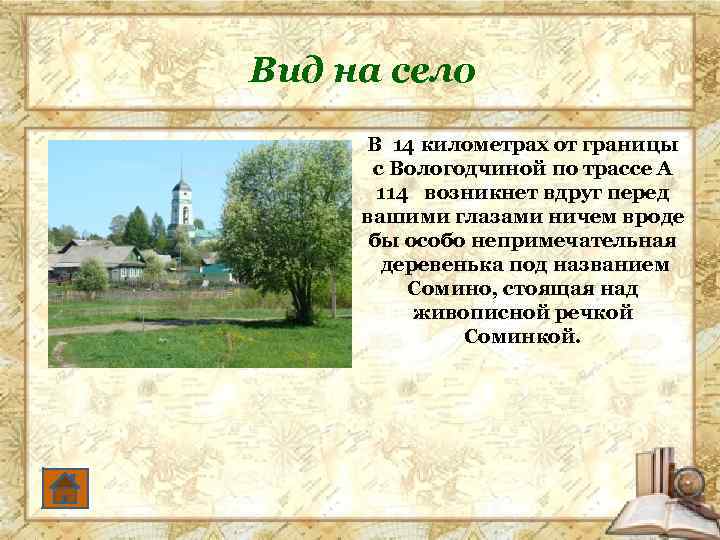 Вид на село

В 14 километрах от границы с Вологодчиной по трассе А 114 возникнет вдруг перед вашими глазами ничем вроде бы особо непримечательная деревенька под названием Сомино, стоящая над живописной речкой Соминкой.